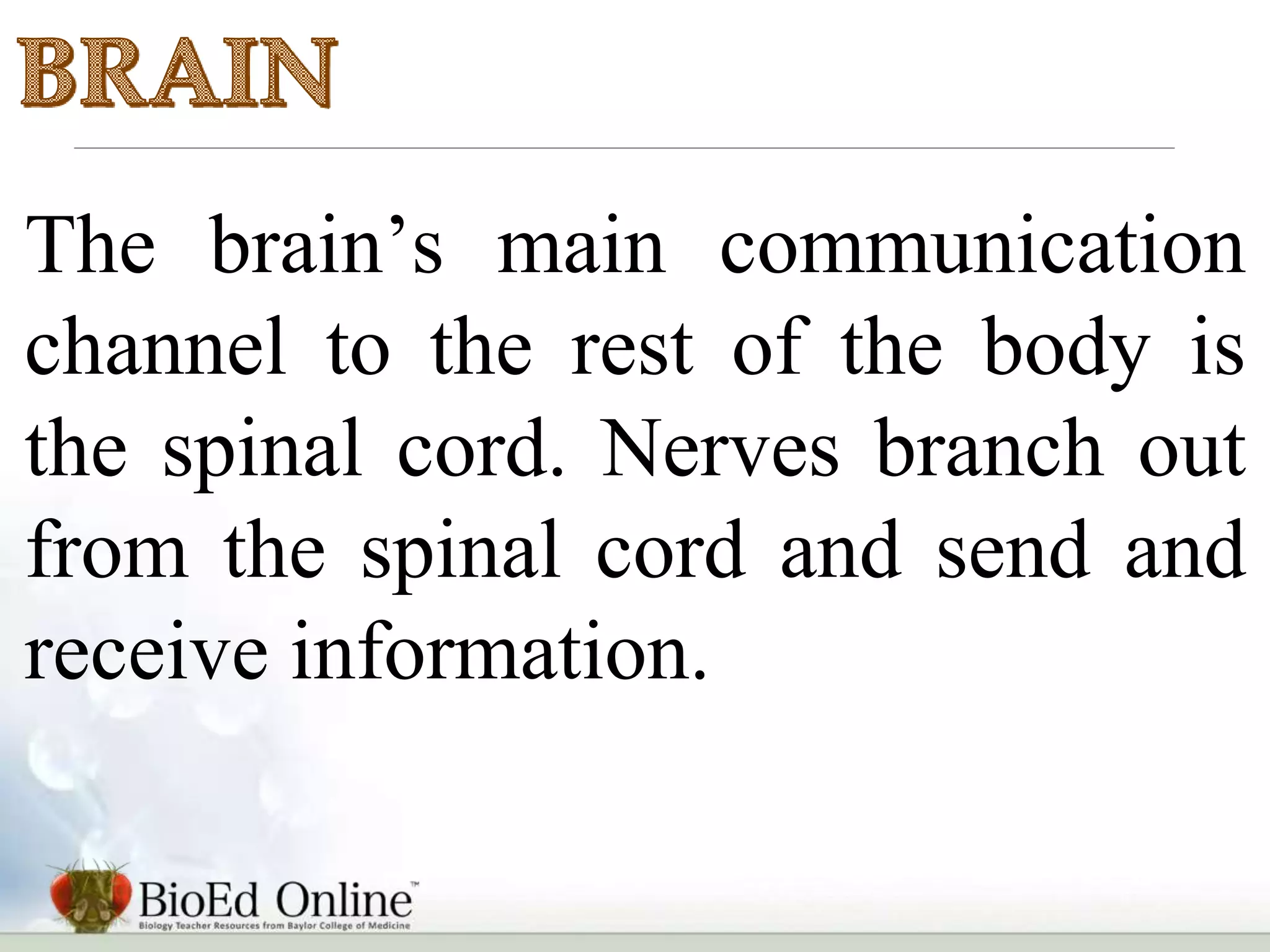 BRAIN

The brain’s main communication channel to the rest of the body is the spinal cord. Nerves branch out from the spinal cord and send and receive information.

BioEd Online™
Biology Teacher Resources from Baylor College of Medicine